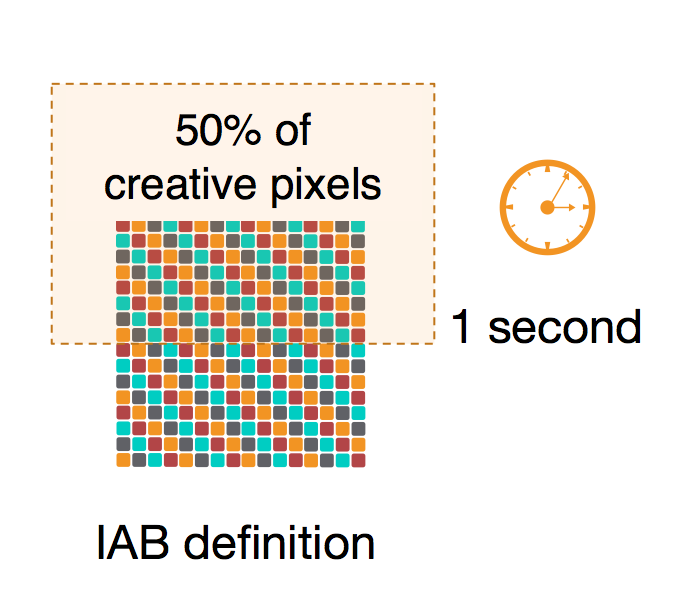 50% of creative pixels

1 second

IAB definition